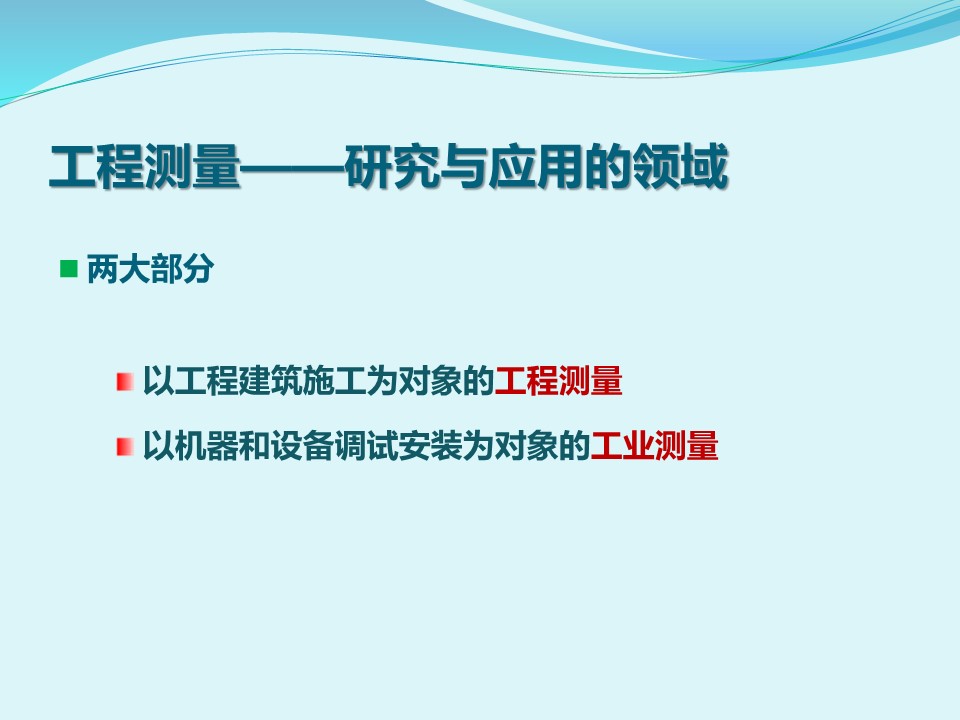 工程测量——研究与应用的领域

两大部分

以工程建筑施工为对象的工程测量

以机器和设备调试安装为对象的工业测量